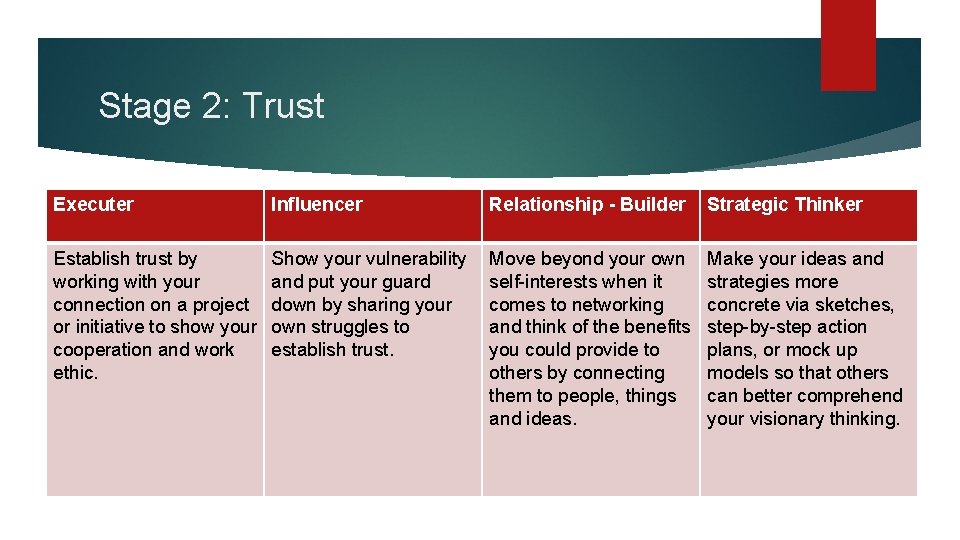 Stage 2: Trust

| Executer | Influencer | Relationship - Builder | Strategic Thinker |
|---|---|---|---|
| Establish trust by working with your connection on a project or initiative to show your cooperation and work ethic. | Show your vulnerability and put your guard down by sharing your own struggles to establish trust. | Move beyond your own self-interests when it comes to networking and think of the benefits you could provide to others by connecting them to people, things and ideas. | Make your ideas and strategies more concrete via sketches, step-by-step action plans, or mock up models so that others can better comprehend your visionary thinking. |